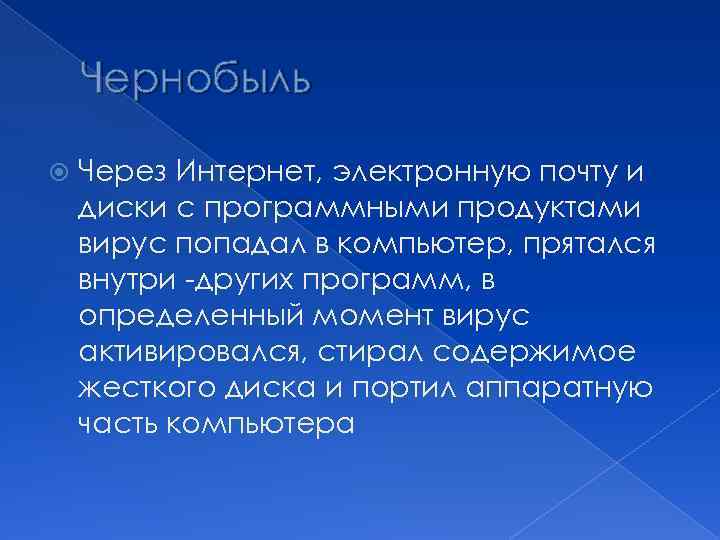 Чернобыль

Через Интернет, электронную почту и диски с программными продуктами вирус попадал в компьютер, прятался внутри -других программ, в определенный момент вирус активировался, стирал содержимое жесткого диска и портил аппаратную часть компьютера